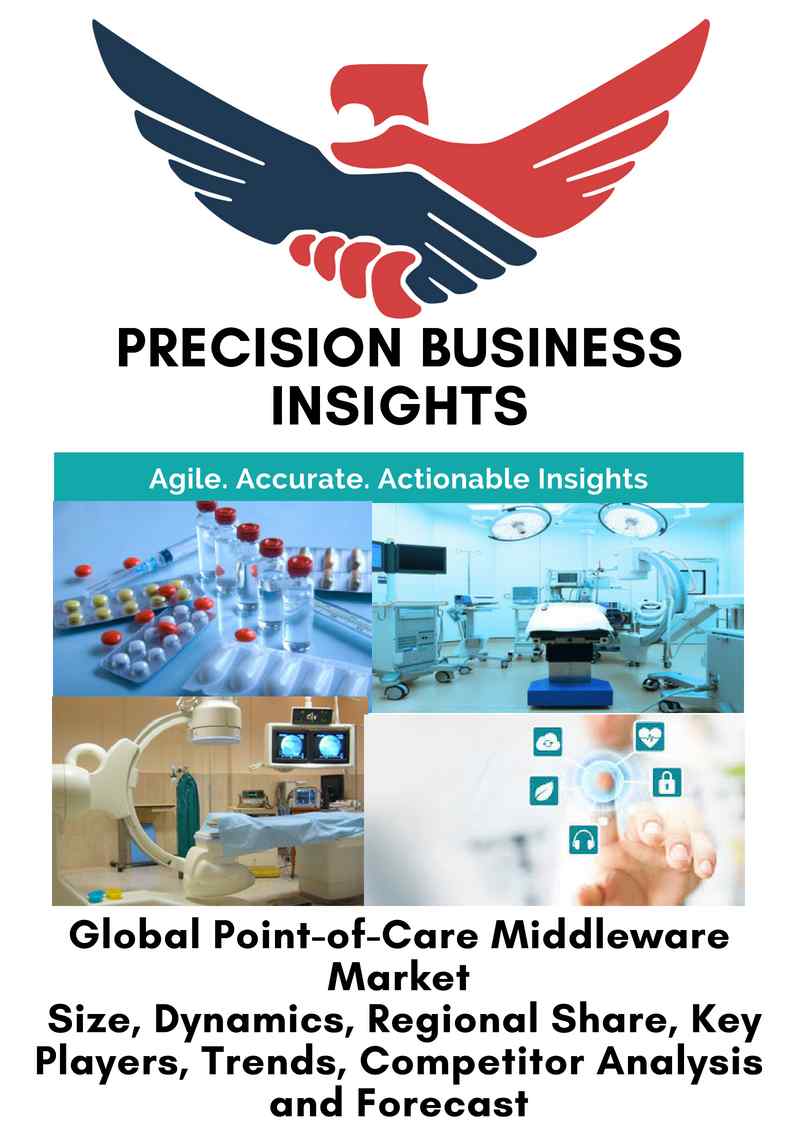 PRECISION BUSINESS INSIGHTS

Agile. Accurate. Actionable Insights

Global Point-of-Care Middleware Market
Size, Dynamics, Regional Share, Key Players, Trends, Competitor Analysis and Forecast